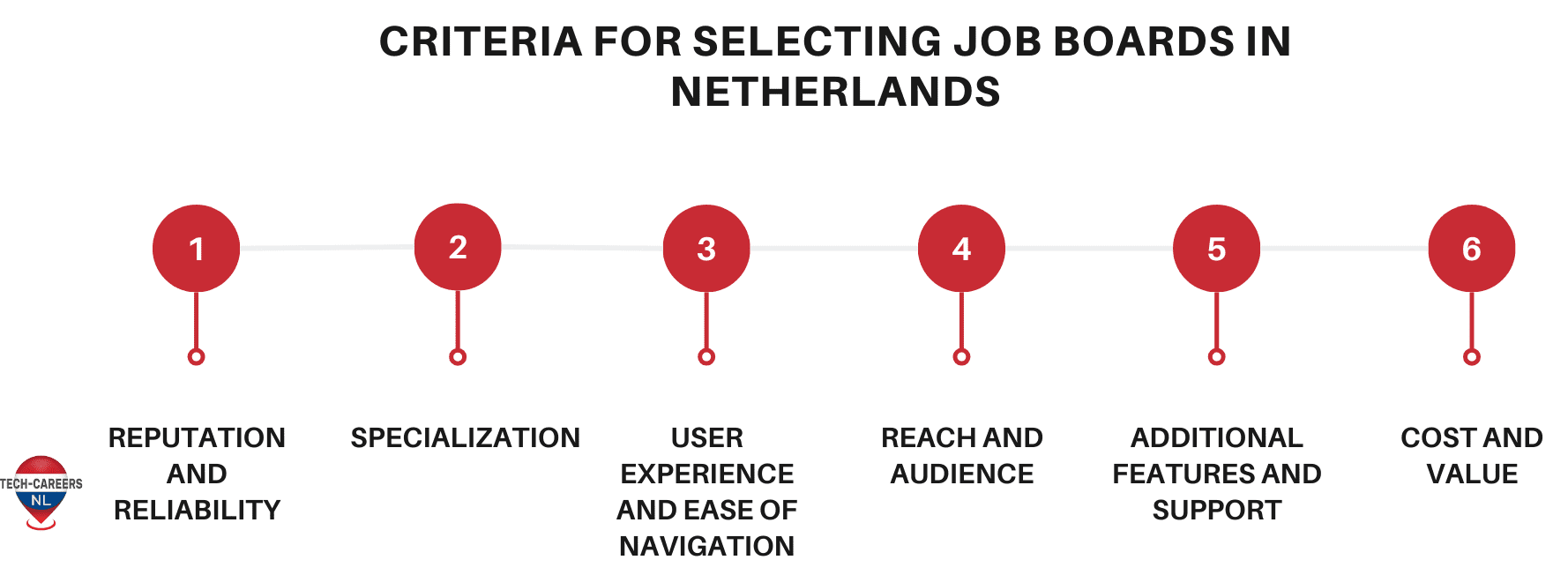 CRITERIA FOR SELECTING JOB BOARDS IN NETHERLANDS

1

2

3

4

5

6

TECH-CAREERS NL

REPUTATION AND RELIABILITY

SPECIALIZATION

USER EXPERIENCE AND EASE OF NAVIGATION

REACH AND AUDIENCE

ADDITIONAL FEATURES AND SUPPORT

COST AND VALUE